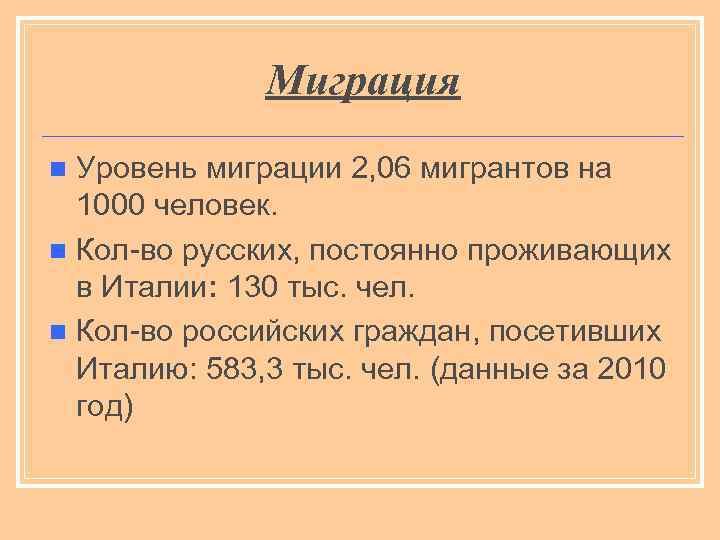 Миграция

Уровень миграции 2,06 мигрантов на 1000 человек.

Кол-во русских, постоянно проживающих в Италии: 130 тыс. чел.

Кол-во российских граждан, посетивших Италию: 583,3 тыс. чел. (данные за 2010 год)